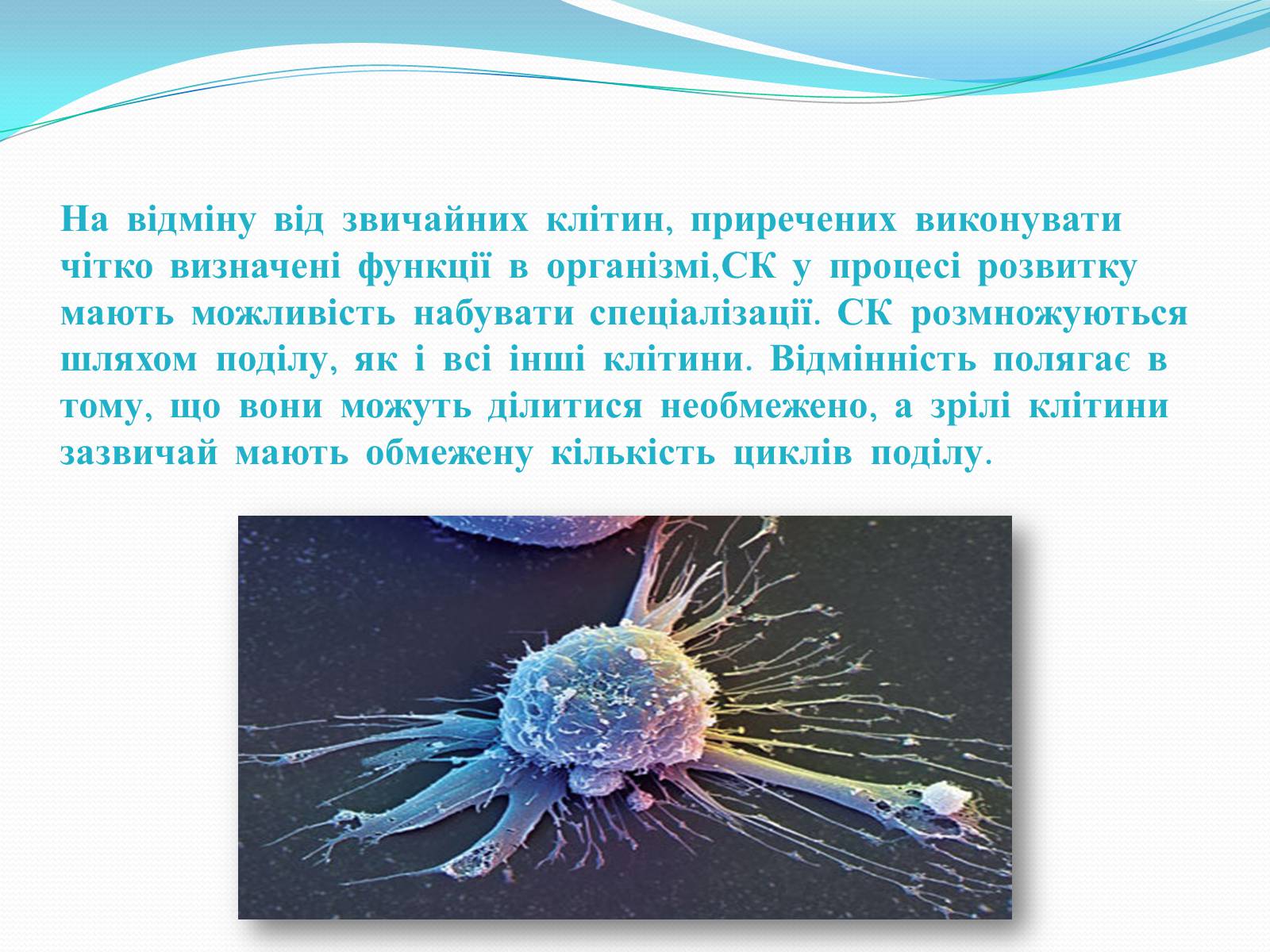 На відміну від звичайних клітин, приречених виконувати чітко визначені функції в організмі,СК у процесі розвитку мають можливість набувати спеціалізації. СК розмножуються шляхом поділу, як і всі інші клітини. Відмінність полягає в тому, що вони можуть ділитися необмежено, а зрілі клітини зазвичай мають обмежену кількість циклів поділу.